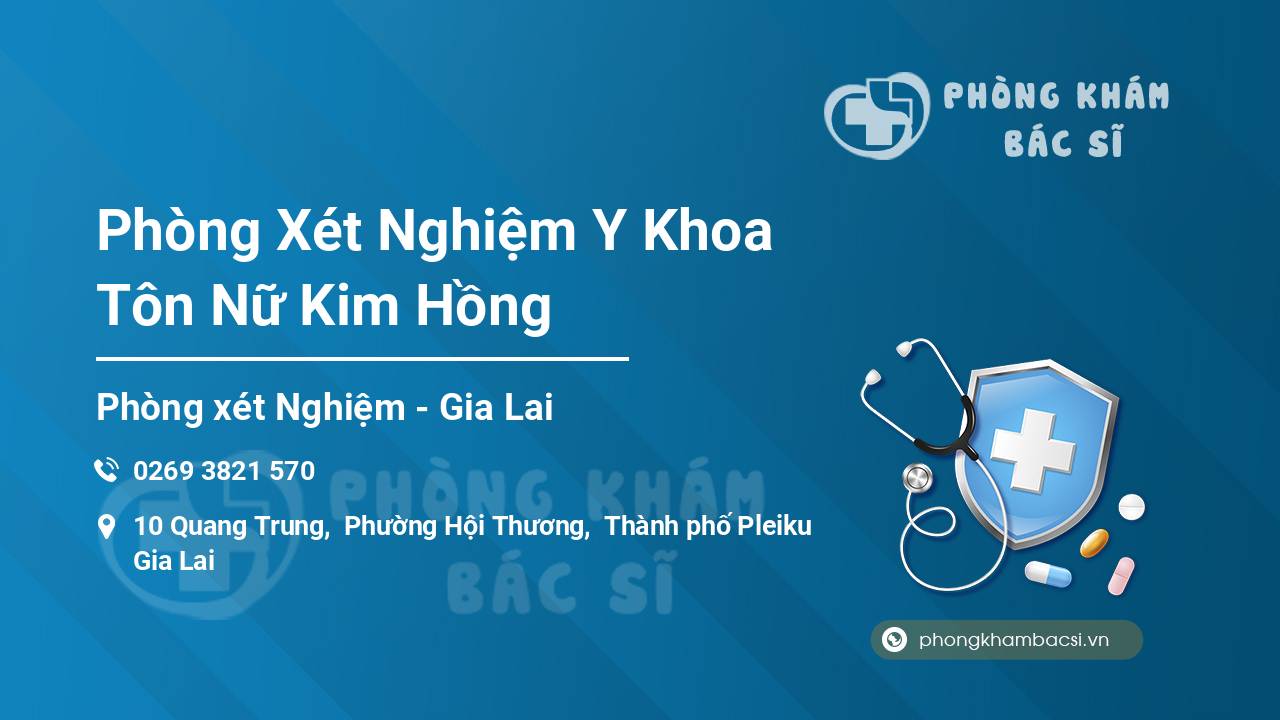 PHÒNG KHÁM BÁC SĨ

Phòng Xét Nghiệm Y Khoa Tôn Nữ Kim Hồng

Phòng xét Nghiệm - Gia Lai

0269 3821 570

10 Quang Trung, Phường Hội Thương, Thành phố Pleiku Gia Lai

PHÒNG KHÁM BÁC SĨ

phongkhambacsi.vn